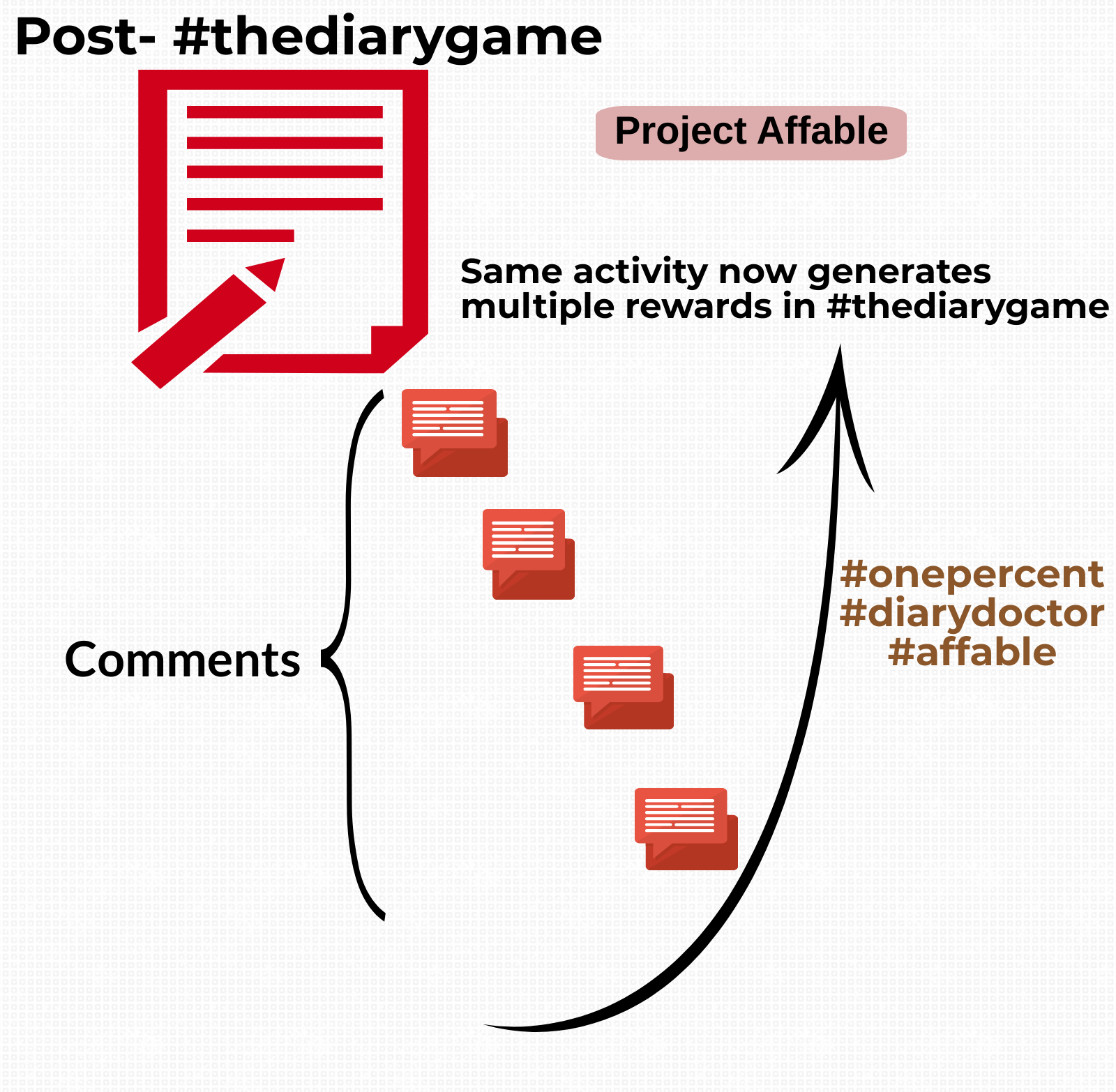 Post- #thediarygame

Project Affable

Same activity now generates multiple rewards in #thediarygame

Comments

#onepercent
#diarydoctor
#affable